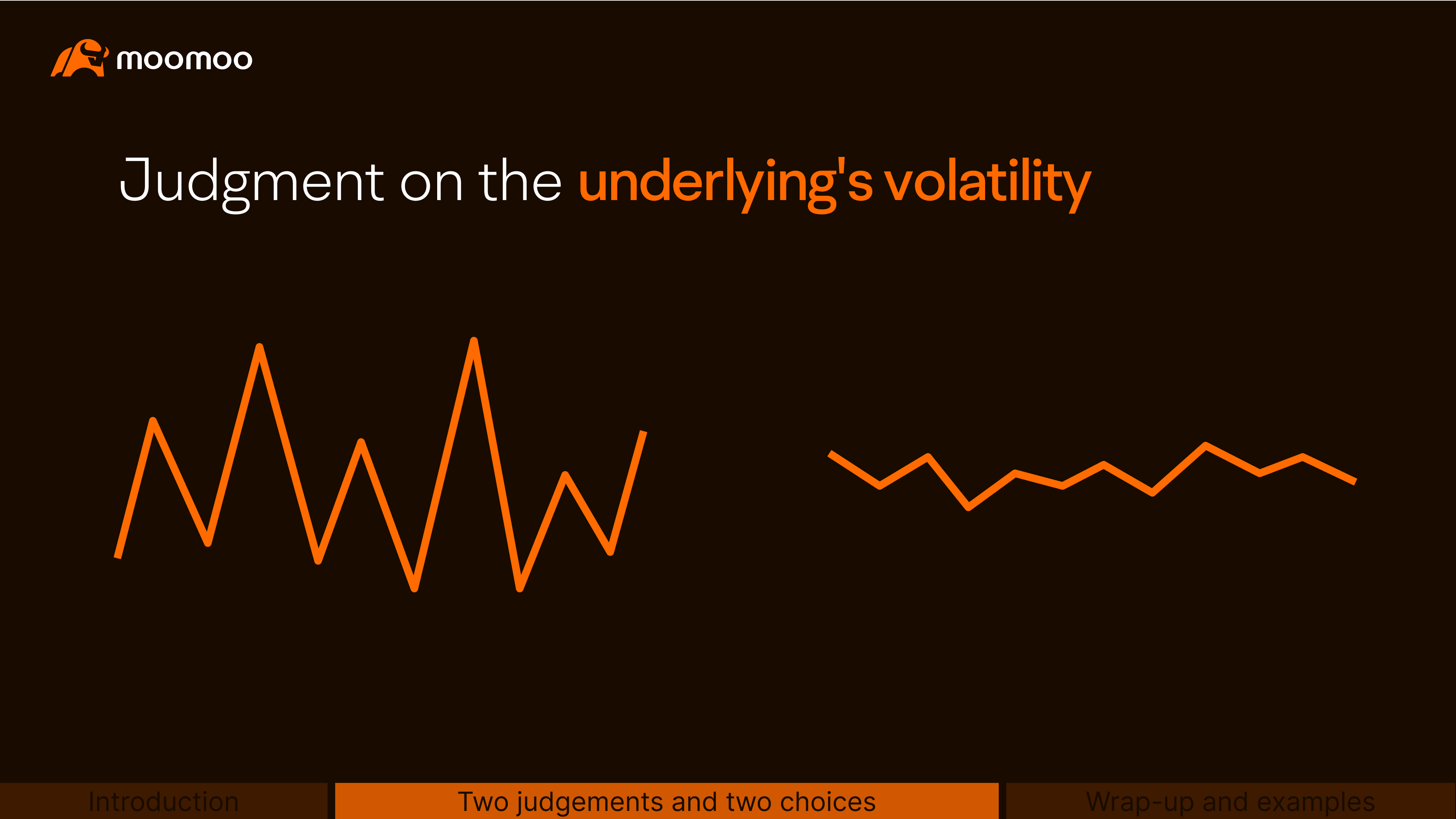 moomoo

Judgment on the underlying's volatility

Introduction

Two judgements and two choices

Wrap-up and examples